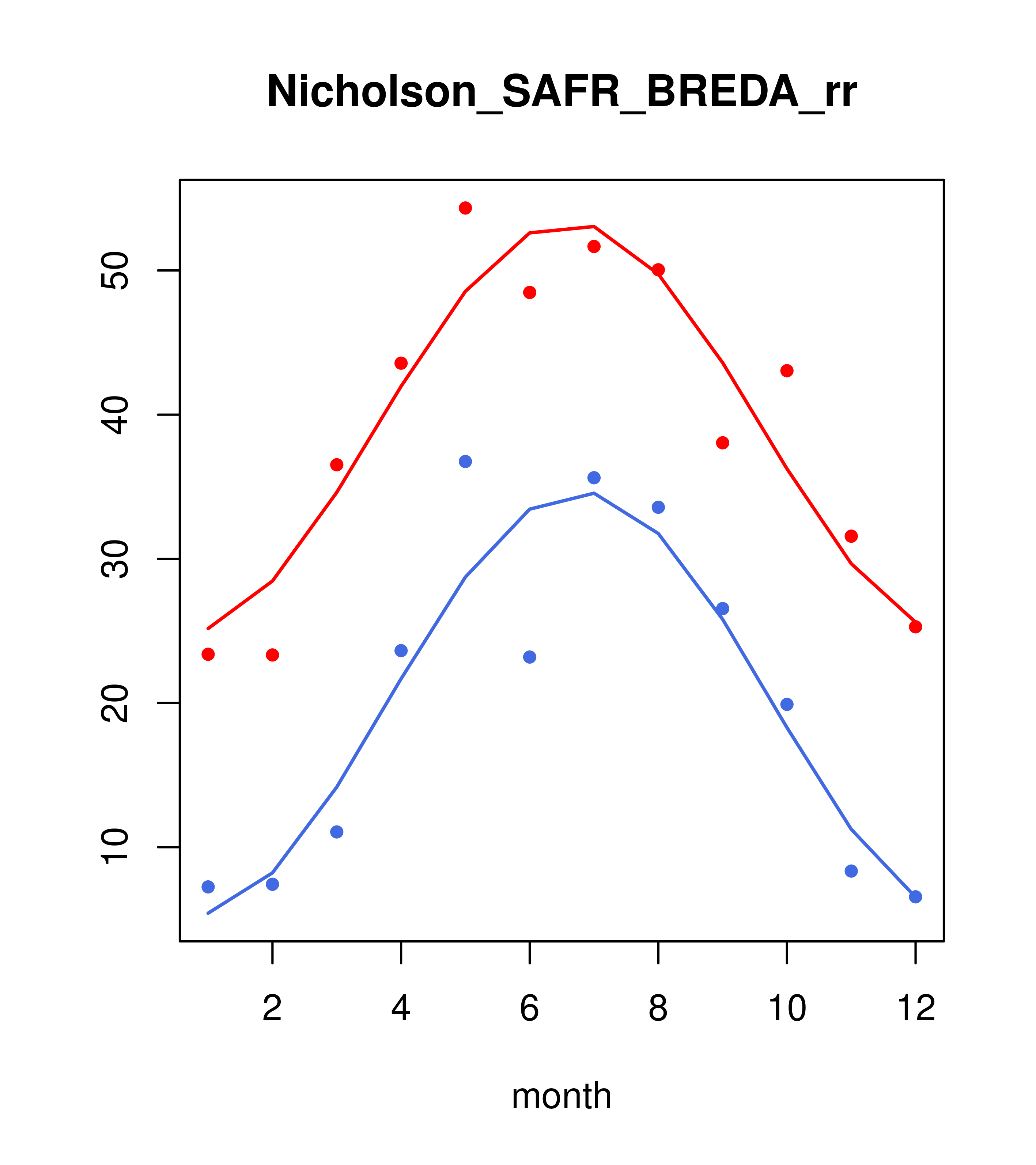 Nicholson_SAFR_BREDA_rr

50
40
30
20
10

2
4
6
8
10
12

month